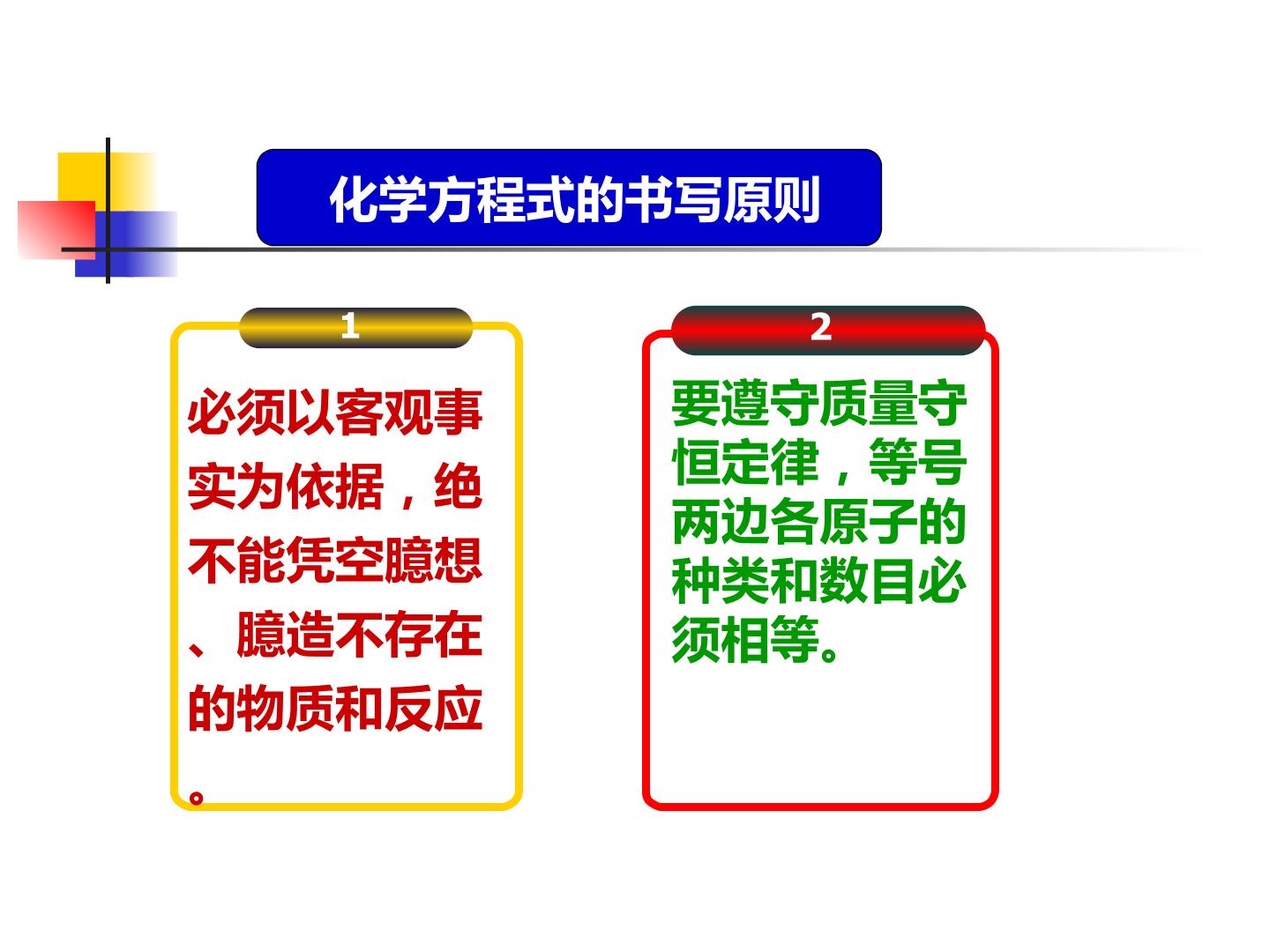 化学方程式的书写原则

1

必须以客观事实为依据，绝不能凭空臆想、臆造不存在的物质和反应。

2

要遵守质量守恒定律，等号两边各原子的种类和数目必须相等。